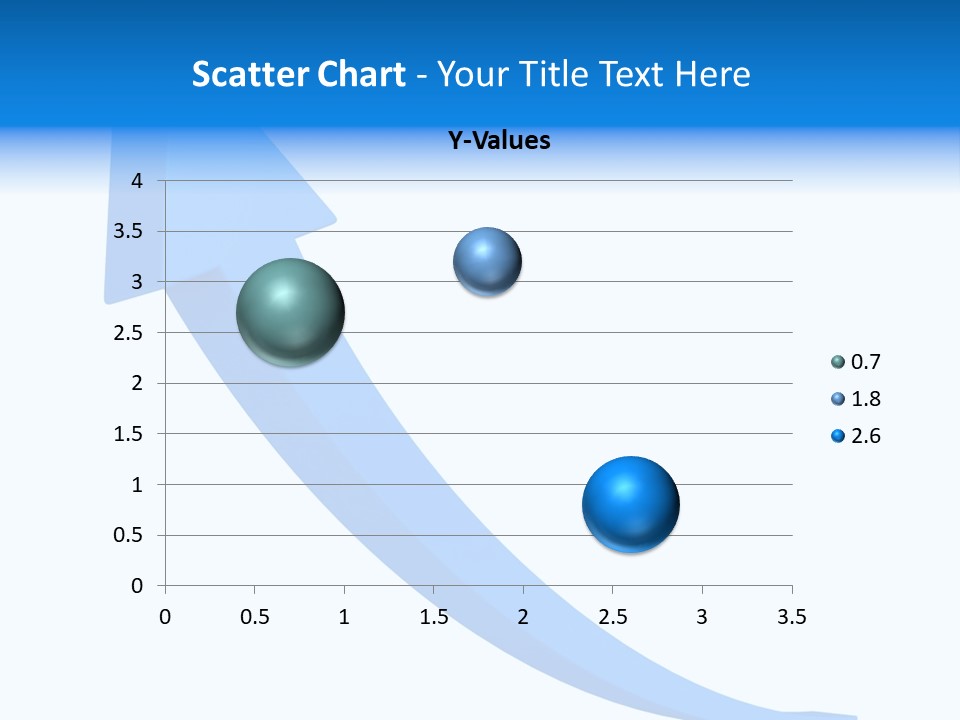 Scatter Chart - Your Title Text Here

Y-Values

4
3.5
3
2.5
2
1.5
1
0.5
0

0 0.5 1 1.5 2 2.5 3 3.5

0.7
1.8
2.6